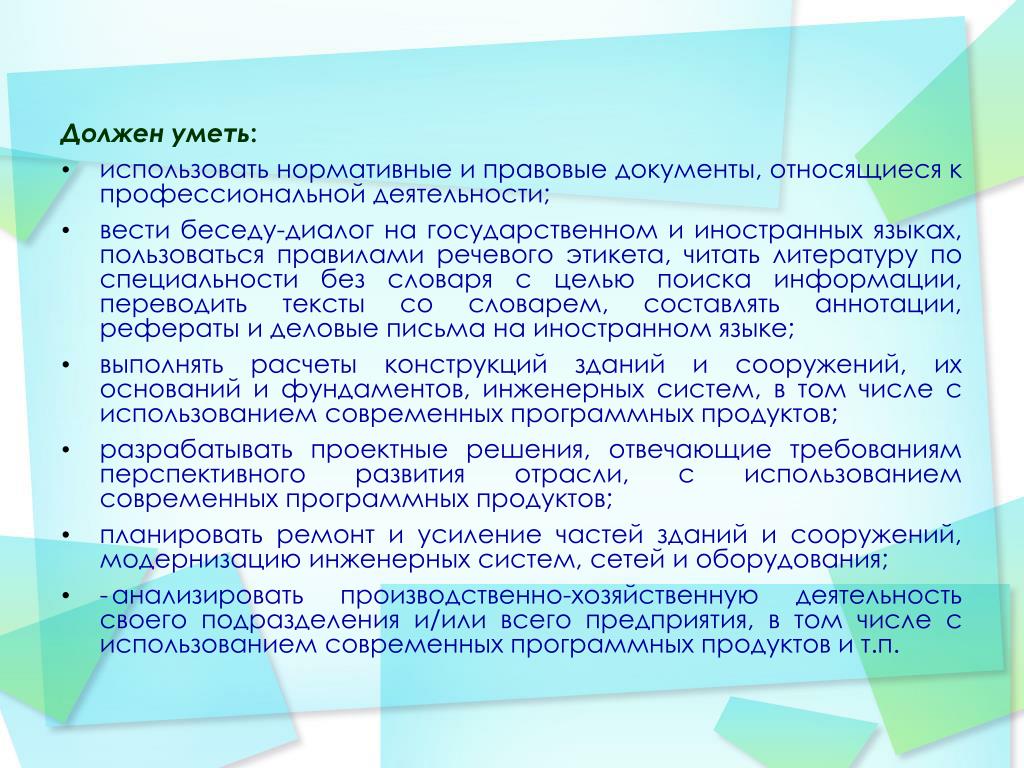 Должен уметь:

• использовать нормативные и правовые документы, относящиеся к профессиональной деятельности;

• вести беседу-диалог на государственном и иностранных языках, пользоваться правилами речевого этикета, читать литературу по специальности без словаря с целью поиска информации, переводить тексты со словарем, составлять аннотации, рефераты и деловые письма на иностранном языке;

• выполнять расчеты конструкций зданий и сооружений, их оснований и фундаментов, инженерных систем, в том числе с использованием современных программных продуктов;

• разрабатывать проектные решения, отвечающие требованиям перспективного развития отрасли, с использованием современных программных продуктов;

• планировать ремонт и усиление частей зданий и сооружений, модернизацию инженерных систем, сетей и оборудования;

• - анализировать производственно-хозяйственную деятельность своего подразделения и/или всего предприятия, в том числе с использованием современных программных продуктов и т.п.